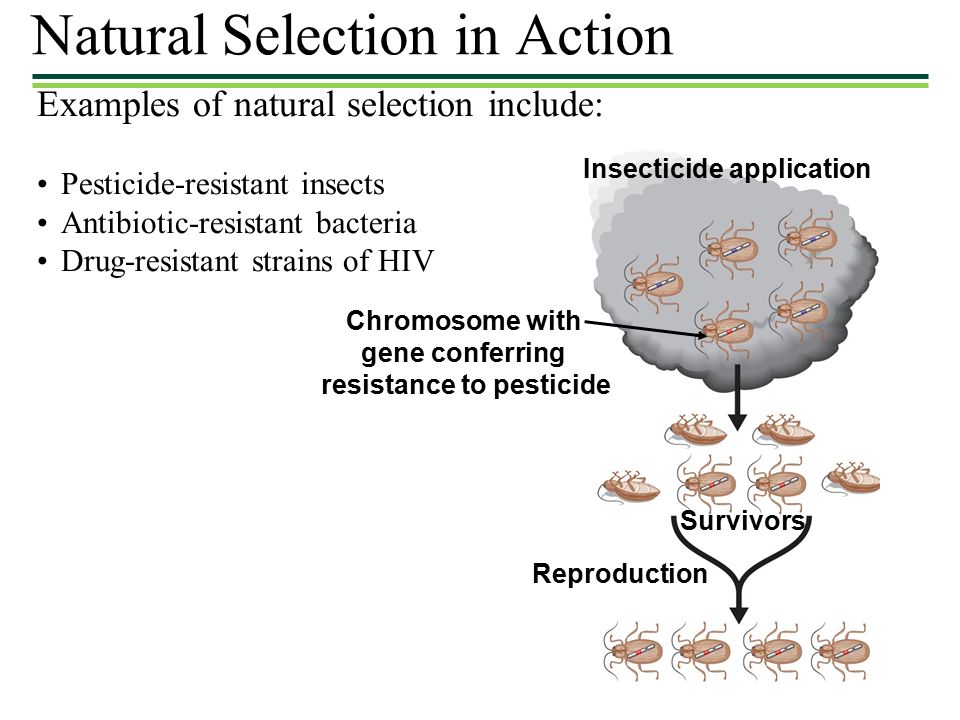 Natural Selection in Action

Examples of natural selection include:

• Pesticide-resistant insects
• Antibiotic-resistant bacteria
• Drug-resistant strains of HIV

Insecticide application

Chromosome with gene conferring resistance to pesticide

Survivors

Reproduction